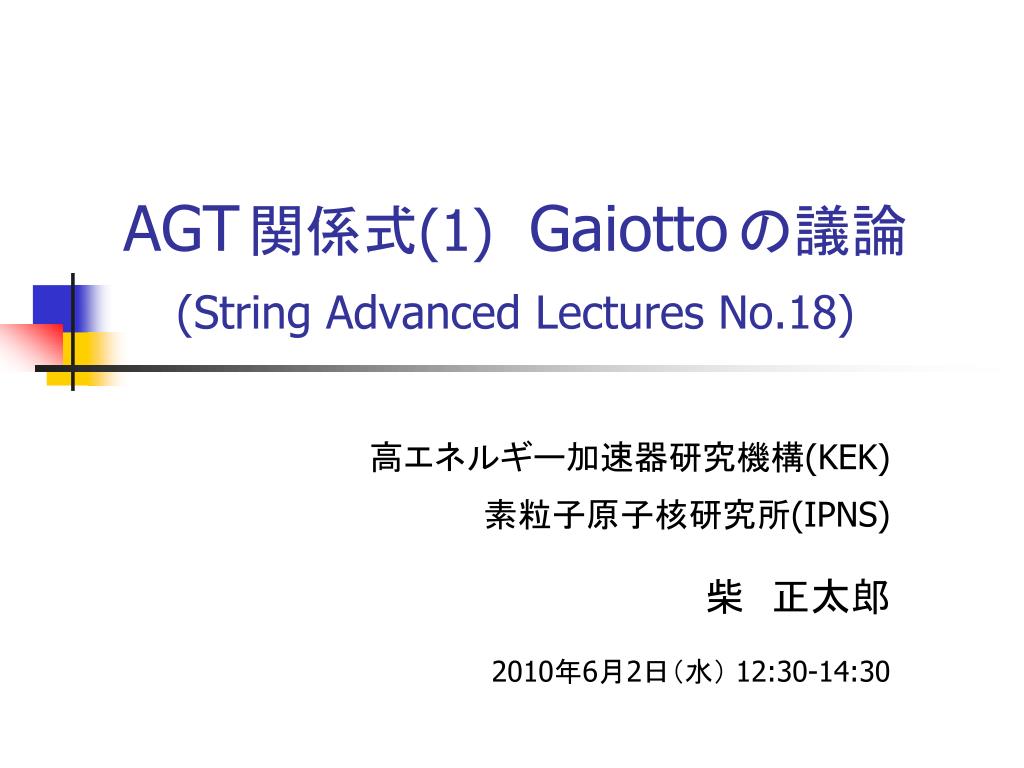 AGT関係式(1) Gaiottoの議論
(String Advanced Lectures No.18)

高エネルギー加速器研究機構(KEK)
素粒子原子核研究所(IPNS)

柴 正太郎

2010年6月2日（水） 12:30-14:30